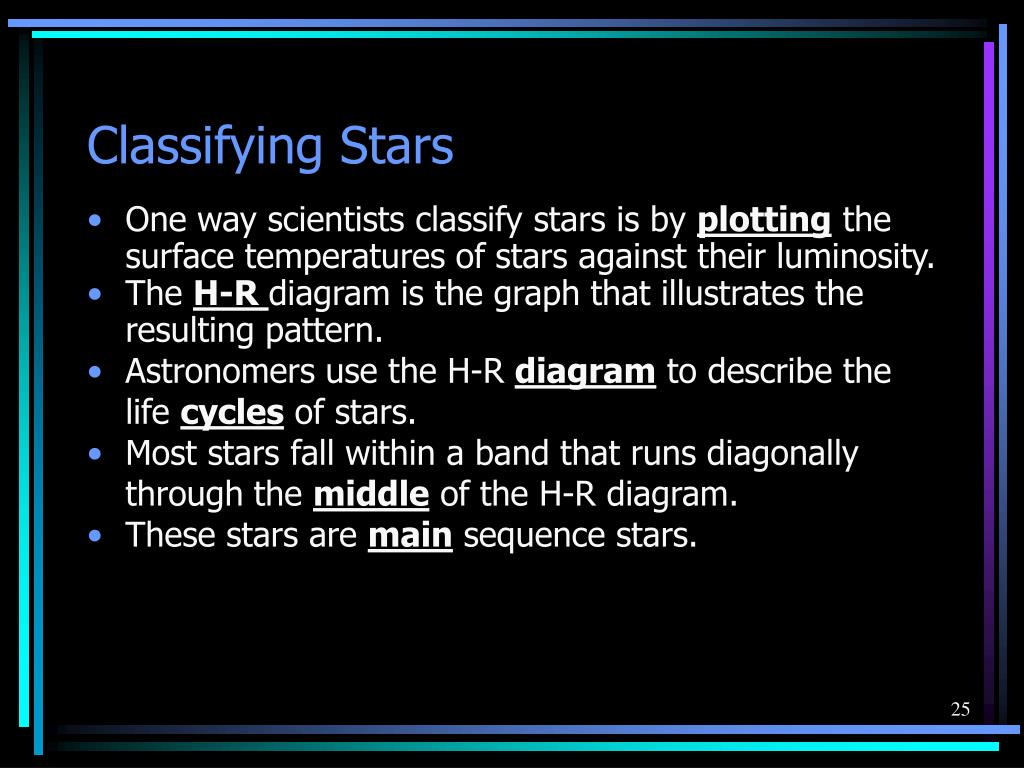 Classifying Stars

• One way scientists classify stars is by plotting the surface temperatures of stars against their luminosity.
• The H-R diagram is the graph that illustrates the resulting pattern.
• Astronomers use the H-R diagram to describe the life cycles of stars.
• Most stars fall within a band that runs diagonally through the middle of the H-R diagram.
• These stars are main sequence stars.

25